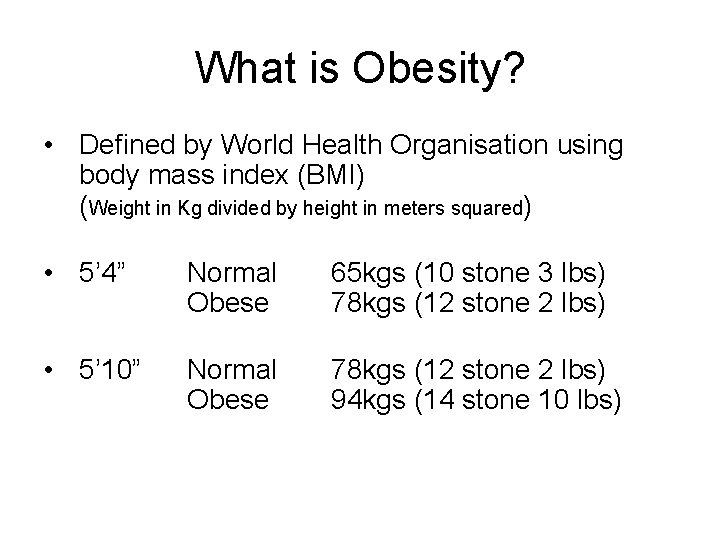 What is Obesity?

• Defined by World Health Organisation using body mass index (BMI) (Weight in Kg divided by height in meters squared)

• 5’4” Normal 65kgs (10 stone 3 lbs)
Obese 78kgs (12 stone 2 lbs)

• 5’10” Normal 78kgs (12 stone 2 lbs)
Obese 94kgs (14 stone 10 lbs)